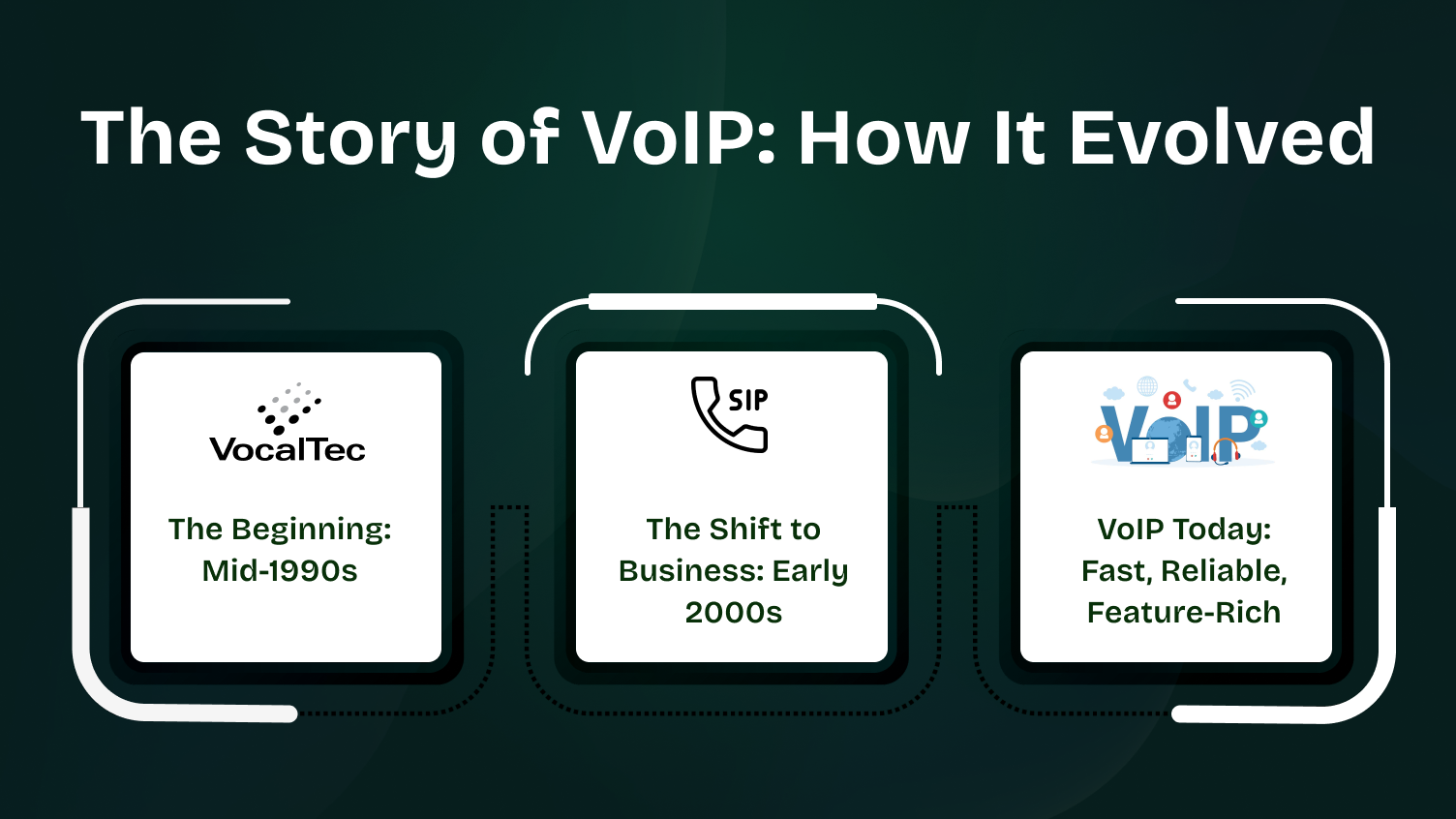 The Story of VoIP: How It Evolved

VocalTec

The Beginning: Mid-1990s

SIP

The Shift to Business: Early 2000s

VoIP

VoIP Today: Fast, Reliable, Feature-Rich